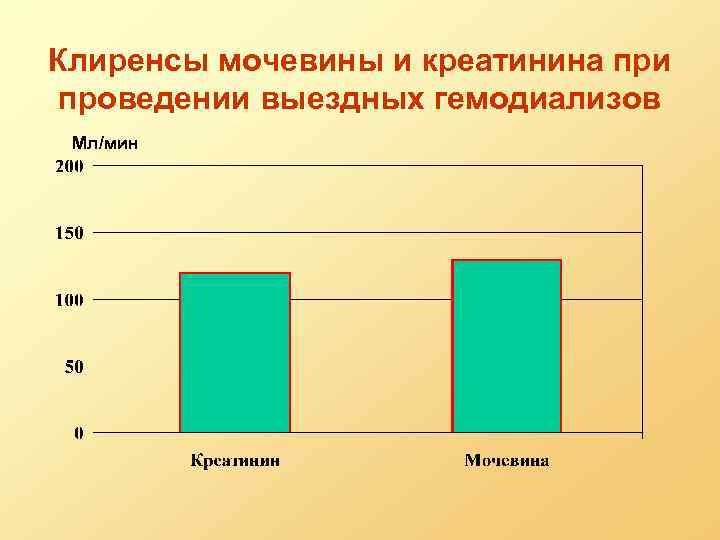 Клиренсы мочевины и креатинина при проведении выездных гемодиализов

Мл/мин

200

150

100

50

0

Креатинин

Мочевина